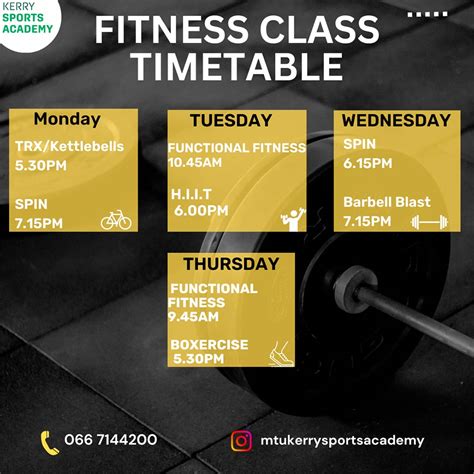 KERRY SPORTS ACADEMY

FITNESS CLASS TIMETABLE

Monday
TRX/Kettlebells
5.30PM
SPIN
7.15PM

TUESDAY
FUNCTIONAL FITNESS
10.45AM
H.I.I.T
6.00PM

WEDNESDAY
SPIN
6.15PM
Barbell Blast
7.15PM

THURSDAY
FUNCTIONAL FITNESS
9.45AM
BOXERCISE
5.30PM

066 7144200

mtukerrysportsacademy